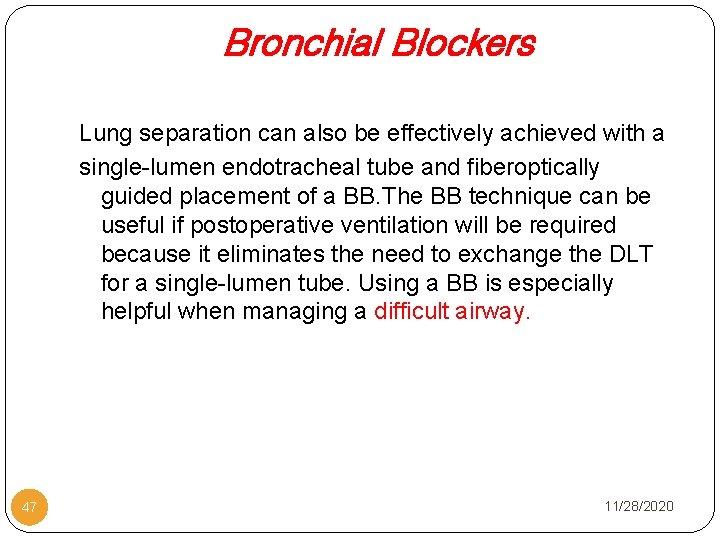 Bronchial Blockers

Lung separation can also be effectively achieved with a single-lumen endotracheal tube and fiberoptically guided placement of a BB.The BB technique can be useful if postoperative ventilation will be required because it eliminates the need to exchange the DLT for a single-lumen tube. Using a BB is especially helpful when managing a difficult airway.

47

11/28/2020